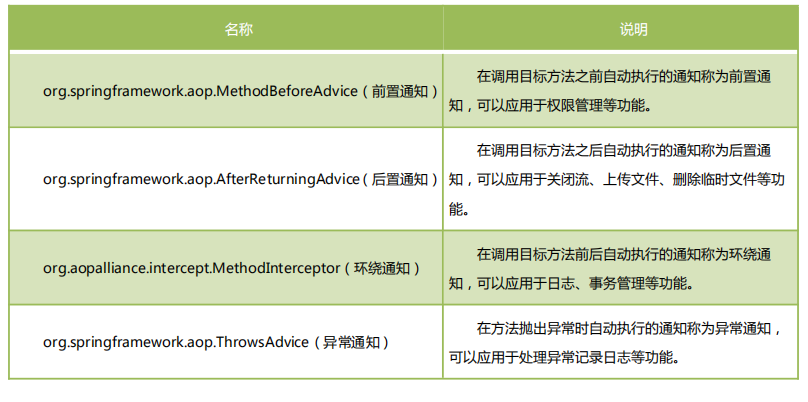 | 名称 | 说明 |
|---|---|
| org.springframework.aop.MethodBeforeAdvice（前置通知） | 在调用目标方法之前自动执行的通知称为前置通知，可以应用于权限管理等功能。 |
| org.springframework.aop.AfterReturningAdvice（后置通知） | 在调用目标方法之后自动执行的通知称为后置通知，可以应用于关闭流、上传文件、删除临时文件等功能。 |
| org.aopalliance.intercept.MethodInterceptor（环绕通知） | 在调用目标方法前后自动执行的通知称为环绕通知，可以应用于日志、事务管理等功能。 |
| org.springframework.aop.ThrowsAdvice（异常通知） | 在方法抛出异常时自动执行的通知称为异常通知，可以应用于处理异常记录日志等功能。 |